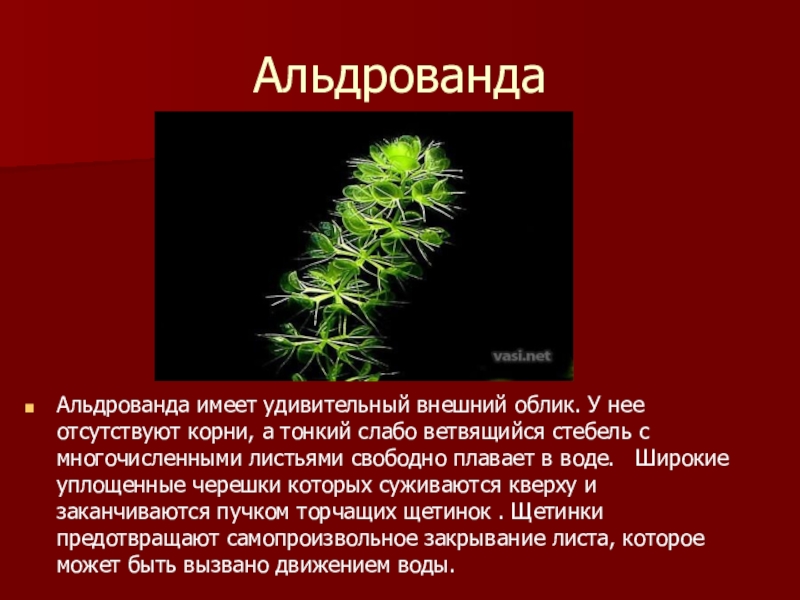 Альдрованда

vasi.net

Альдрованда имеет удивительный внешний облик. У нее отсутствуют корни, а тонкий слабо ветвящийся стебель с многочисленными листьями свободно плавает в воде. Широкие уплощенные черешки которых суживаются кверху и заканчиваются пучком торчащих щетинок . Щетинки предотвращают самопроизвольное закрывание листа, которое может быть вызвано движением воды.